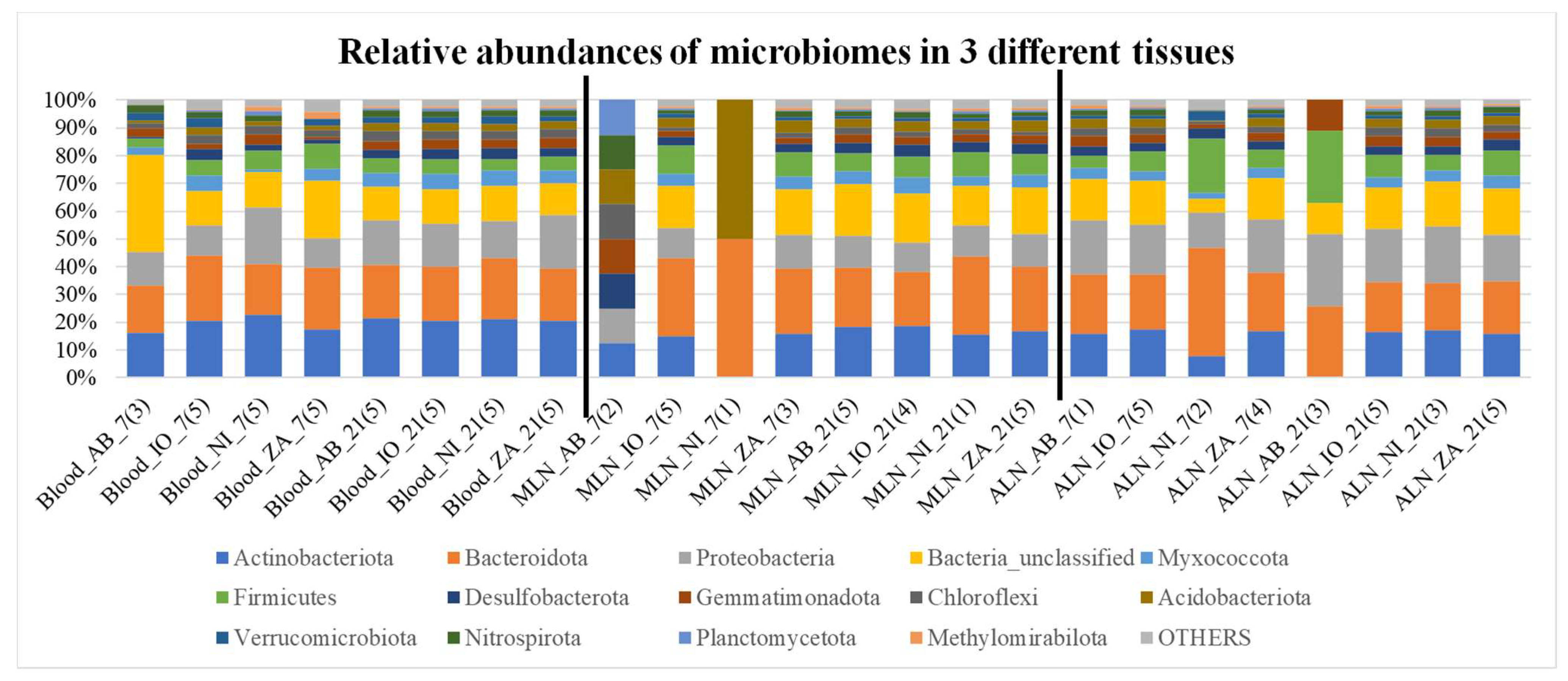 Relative abundances of microbiomes in 3 different tissues

100%
90%
80%
70%
60%
50%
40%
30%
20%
10%
0%

Blood_AB_7(3)
Blood_IO_7(5)
Blood_NI_7(5)
Blood_ZA_7(5)
Blood_AB_21(5)
Blood_IO_21(5)
Blood_NI_21(5)
Blood_ZA_21(5)
MLN_AB_7(2)
MLN_IO_7(5)
MLN_NI_7(1)
MLN_ZA_7(3)
MLN_AB_21(5)
MLN_IO_21(4)
MLN_NI_21(1)
MLN_ZA_21(5)
ALN_AB_7(1)
ALN_IO_7(5)
ALN_NI_7(2)
ALN_ZA_7(4)
ALN_AB_21(3)
ALN_IO_21(5)
ALN_NI_21(3)
ALN_ZA_21(5)

Actinobacteriota
Bacteroidota
Proteobacteria
Bacteria_unclassified
Myxococcota
Firmicutes
Desulfobacterota
Gemmatimonadota
Chloroflexi
Acidobacteriota
Verrucomicrobiota
Nitrospirota
Planctomycetota
Methylomirabilota
OTHERS